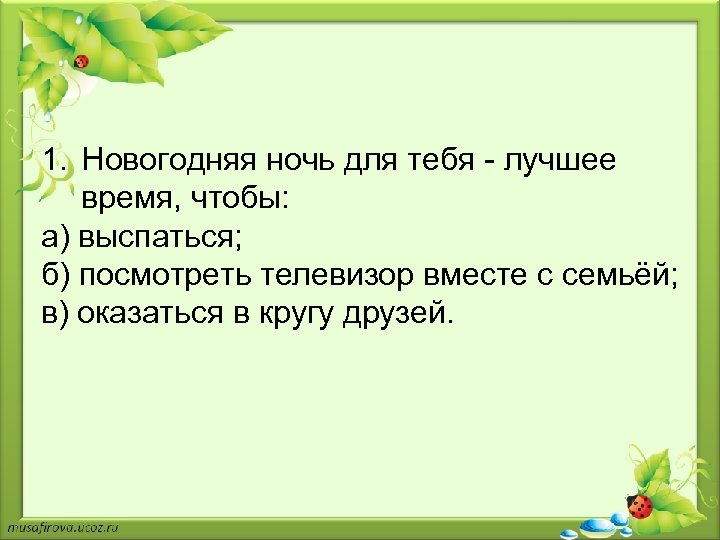 1. Новогодняя ночь для тебя - лучшее время, чтобы:
а) выспаться;
б) посмотреть телевизор вместе с семьёй;
в) оказаться в кругу друзей.

musafirova.ucoz.ru